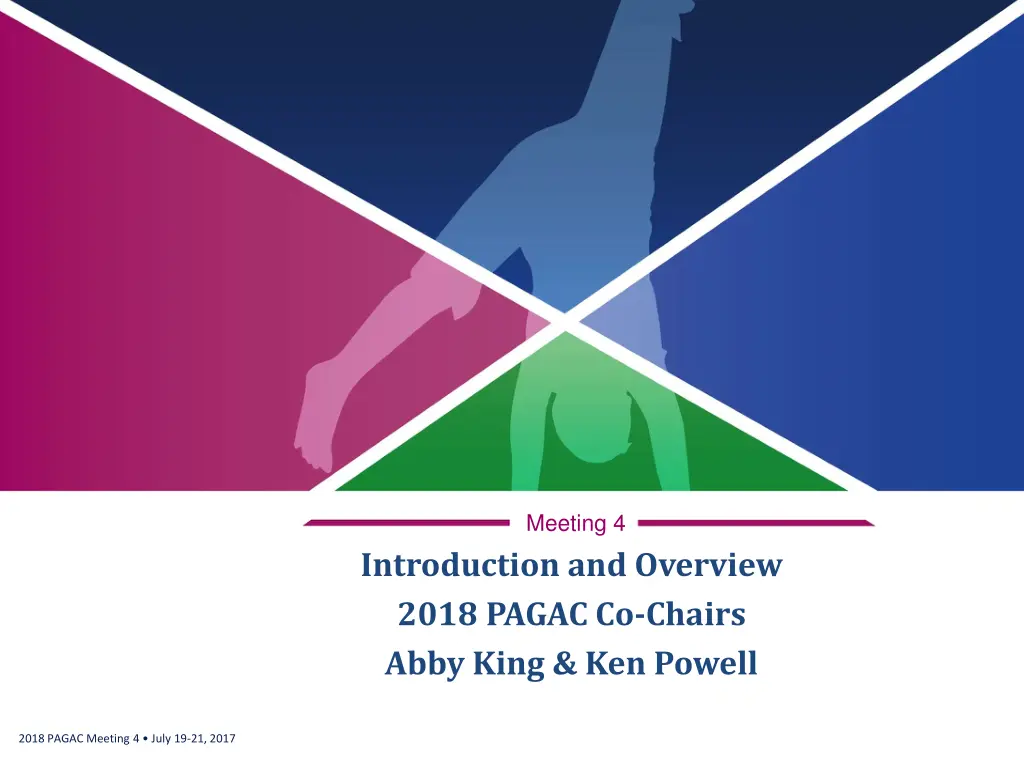 Meeting 4

Introduction and Overview
2018 PAGAC Co-Chairs
Abby King & Ken Powell

2018 PAGAC Meeting 4 • July 19-21, 2017